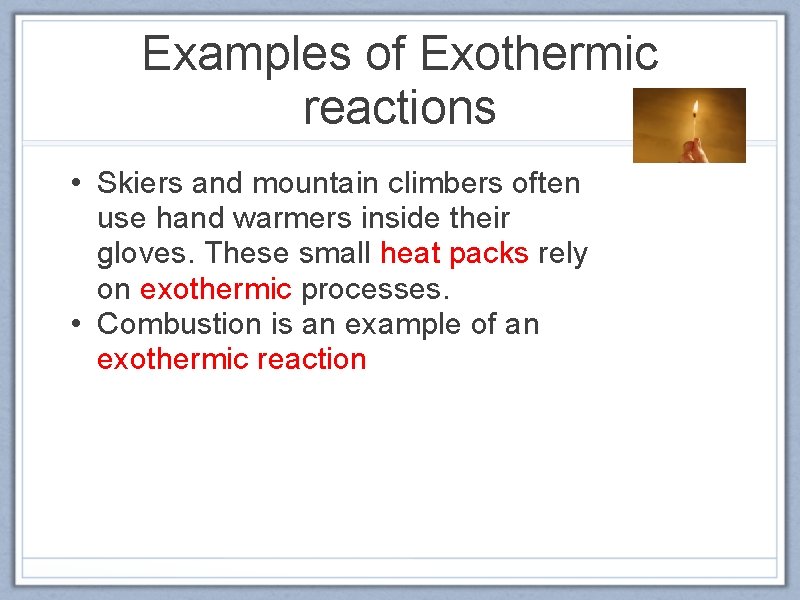 Examples of Exothermic reactions

• Skiers and mountain climbers often use hand warmers inside their gloves. These small heat packs rely on exothermic processes.
• Combustion is an example of an exothermic reaction